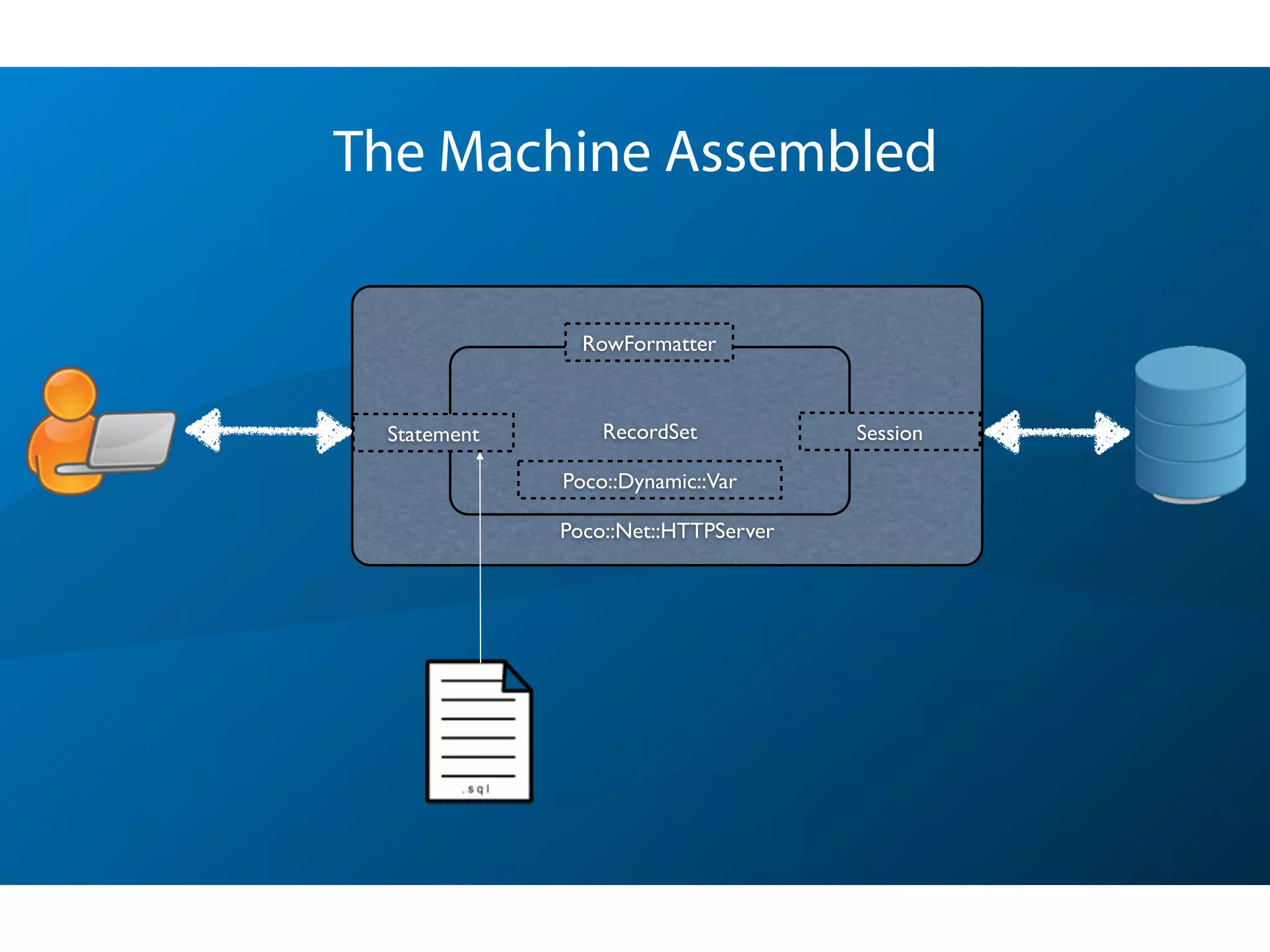 The Machine Assembled

RowFormatter

Statement

RecordSet

Session

Poco::Dynamic::Var

Poco::Net::HTTPServer

.sql